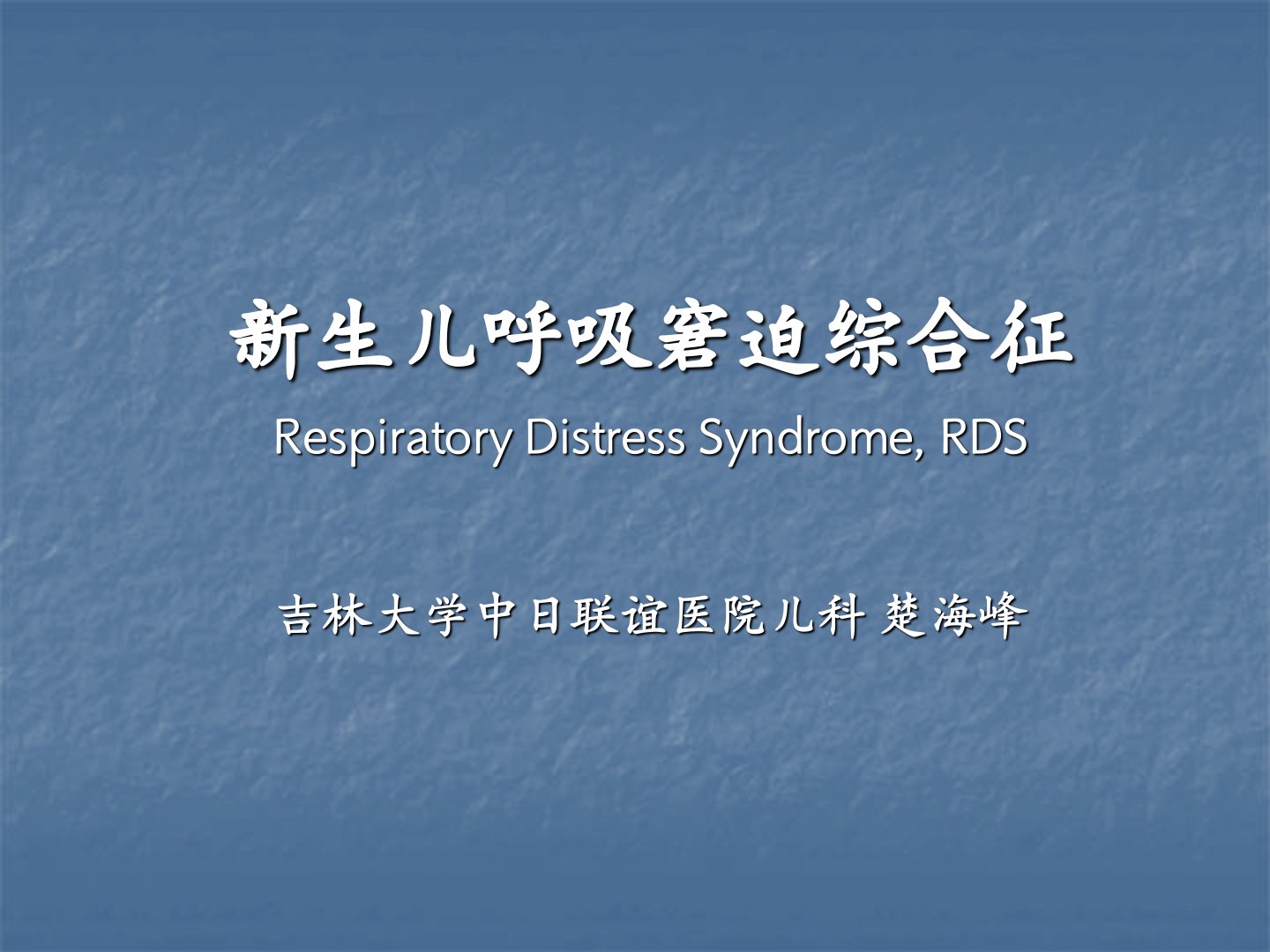 新生儿呼吸窘迫综合征

Respiratory Distress Syndrome, RDS

吉林大学中日联谊医院儿科 楚海峰